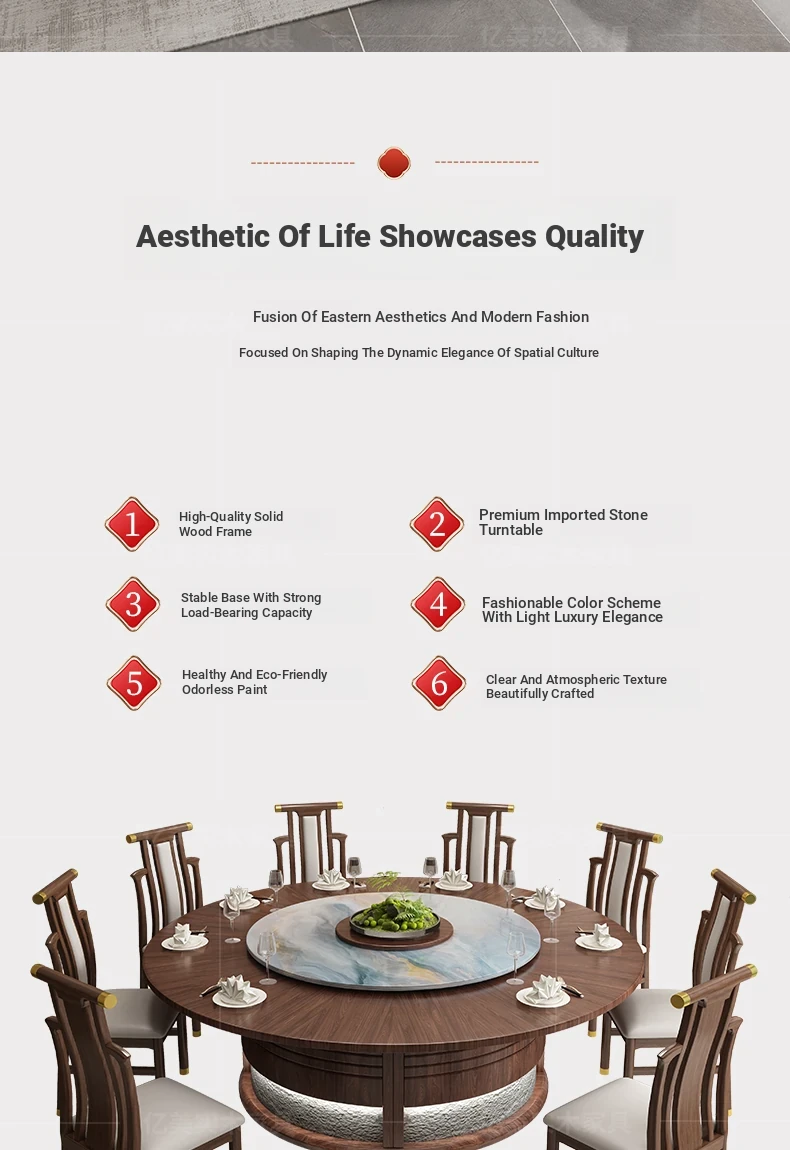 Aesthetic Of Life Showcases Quality

Fusion Of Eastern Aesthetics And Modern Fashion

Focused On Shaping The Dynamic Elegance Of Spatial Culture

1 High-Quality Solid Wood Frame

2 Premium Imported Stone Turntable

3 Stable Base With Strong Load-Bearing Capacity

4 Fashionable Color Scheme With Light Luxury Elegance

5 Healthy And Eco-Friendly Odorless Paint

6 Clear And Atmospheric Texture Beautifully Crafted